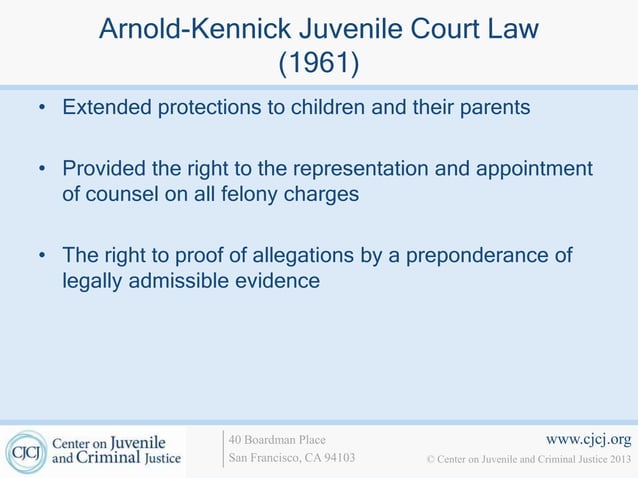 Arnold-Kennick Juvenile Court Law (1961)

• Extended protections to children and their parents

• Provided the right to the representation and appointment of counsel on all felony charges

• The right to proof of allegations by a preponderance of legally admissible evidence

CJCJ Center on Juvenile and Criminal Justice

40 Boardman Place
San Francisco, CA 94103

www.cjcj.org
© Center on Juvenile and Criminal Justice 2013